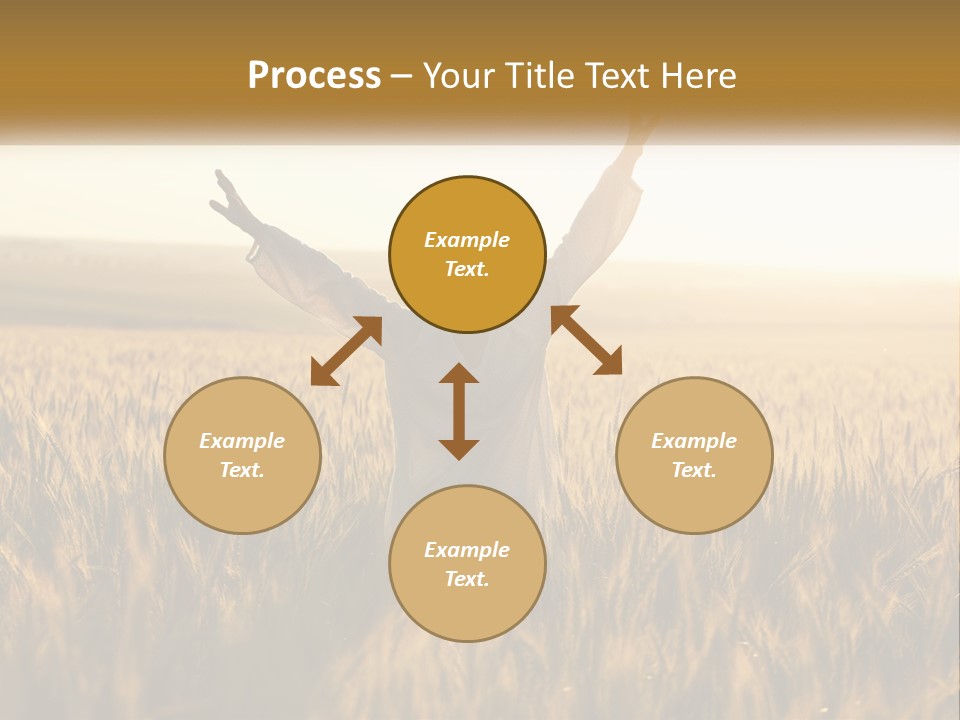 Process – Your Title Text Here

Example Text.

Example Text.

Example Text.

Example Text.